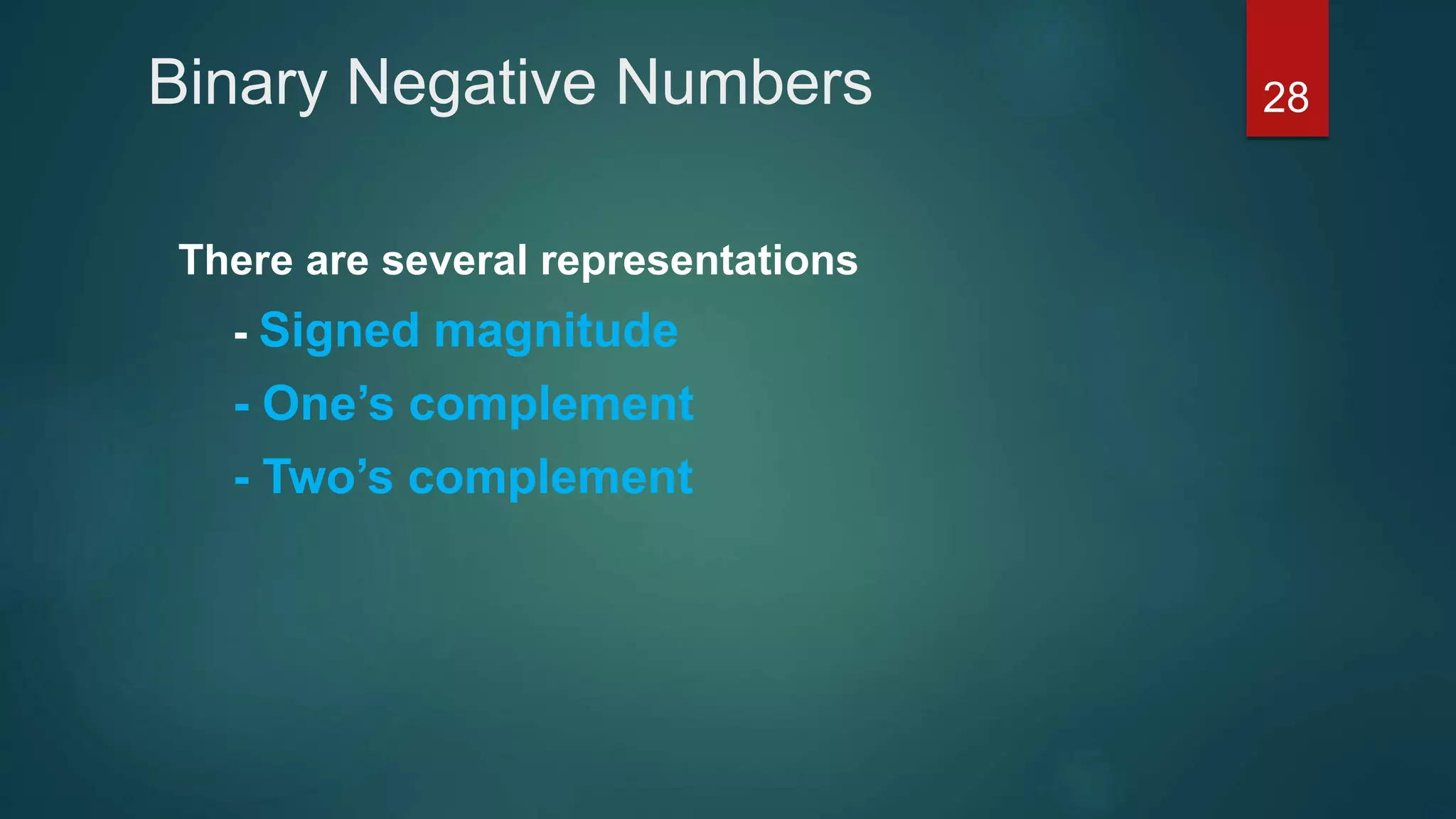 Binary Negative Numbers

28

There are several representations

- Signed magnitude

- One’s complement

- Two’s complement